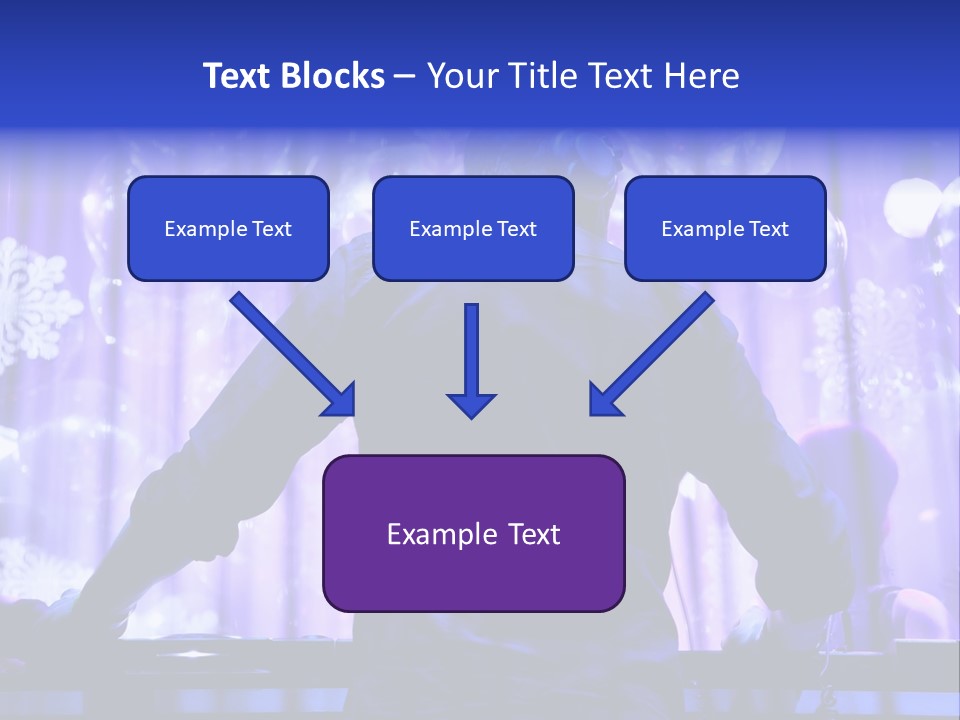 Text Blocks – Your Title Text Here

Example Text

Example Text

Example Text

Example Text